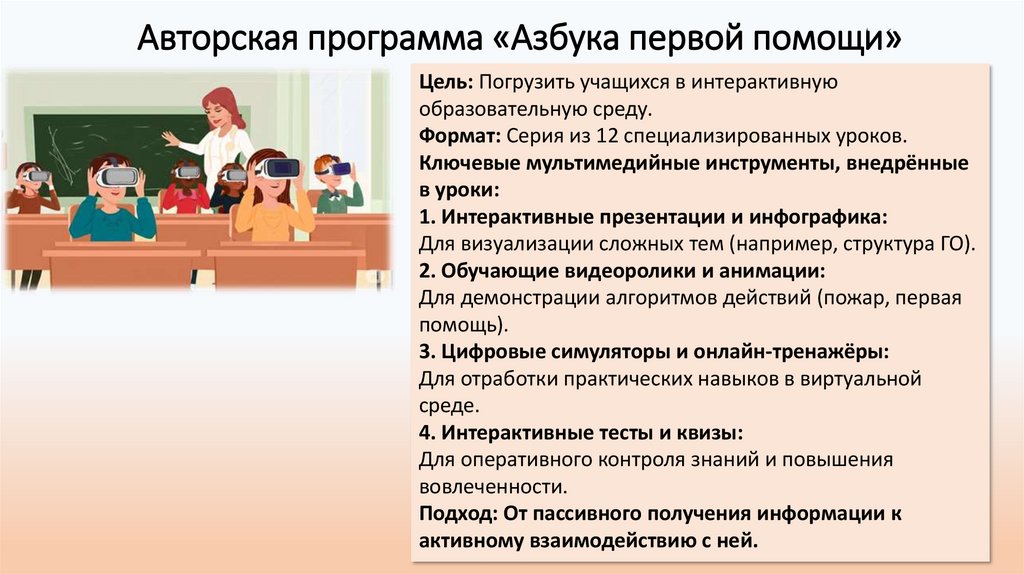 Авторская программа «Азбука первой помощи»

Цель: Погрузить учащихся в интерактивную образовательную среду.
Формат: Серия из 12 специализированных уроков.
Ключевые мультимедийные инструменты, внедрённые в уроки:
1. Интерактивные презентации и инфографика:
Для визуализации сложных тем (например, структура ГО).
2. Обучающие видеоролики и анимации:
Для демонстрации алгоритмов действий (пожар, первая помощь).
3. Цифровые симуляторы и онлайн-тренажёры:
Для отработки практических навыков в виртуальной среде.
4. Интерактивные тесты и квизы:
Для оперативного контроля знаний и повышения вовлеченности.
Подход: От пассивного получения информации к активному взаимодействию с ней.